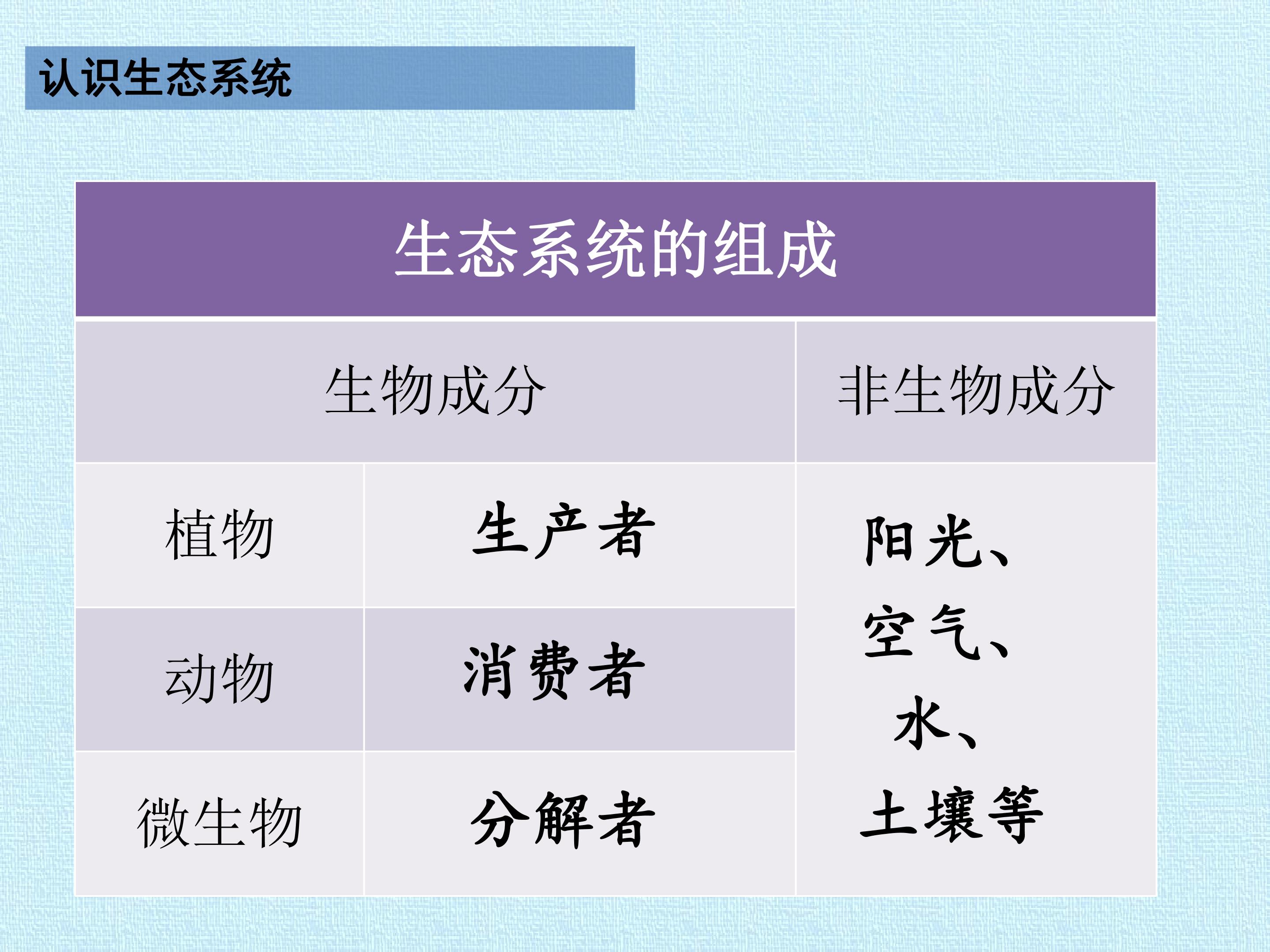 认识生态系统

| 生态系统的组成 | | |
|---|---|---|
| 生物成分 | | 非生物成分 |
| 植物 | 生产者 | 阳光、空气、水、土壤等 |
| 动物 | 消费者 | |
| 微生物 | 分解者 | |